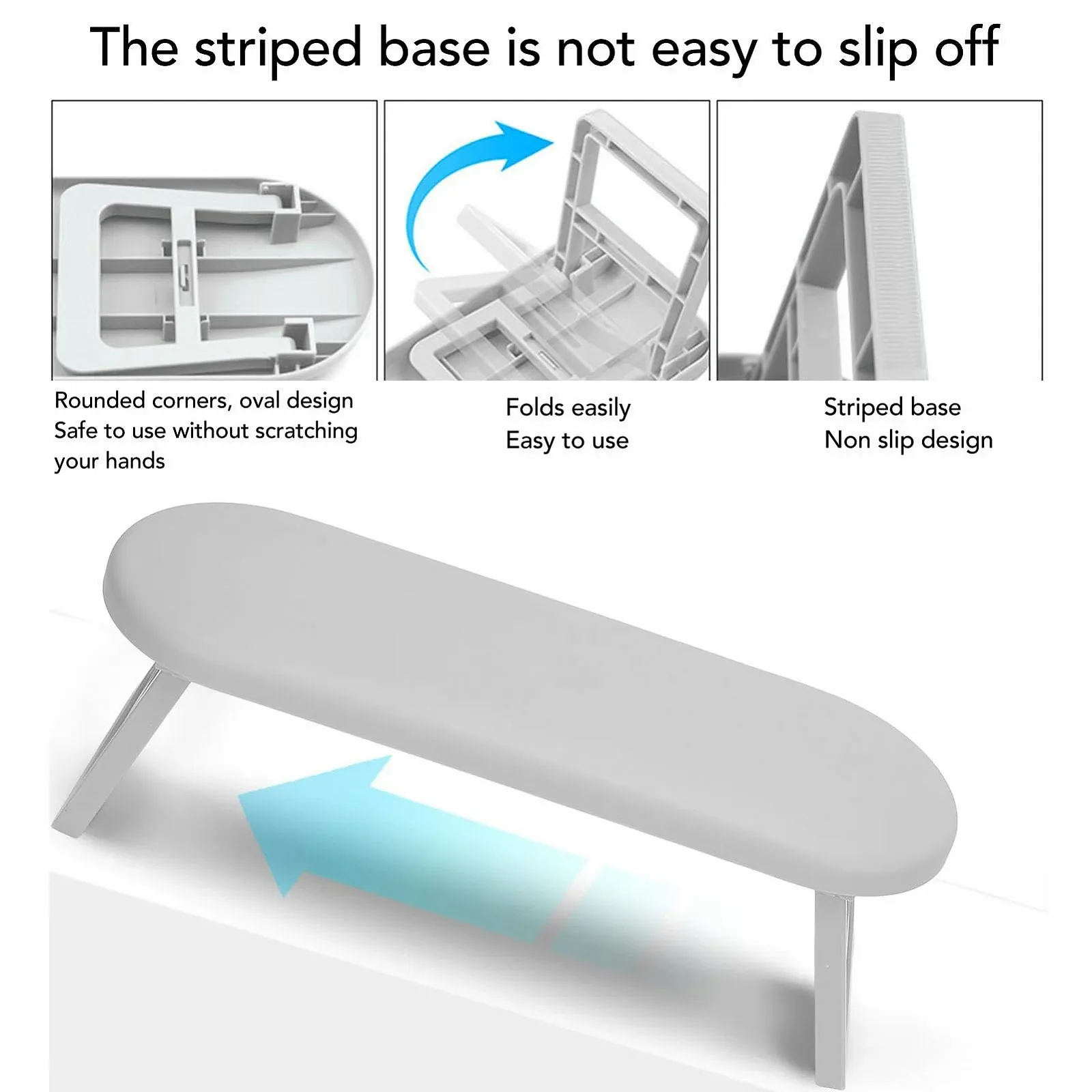 The striped base is not easy to slip off

Rounded corners, oval design
Safe to use without scratching your hands

Folds easily
Easy to use

Striped base
Non slip design